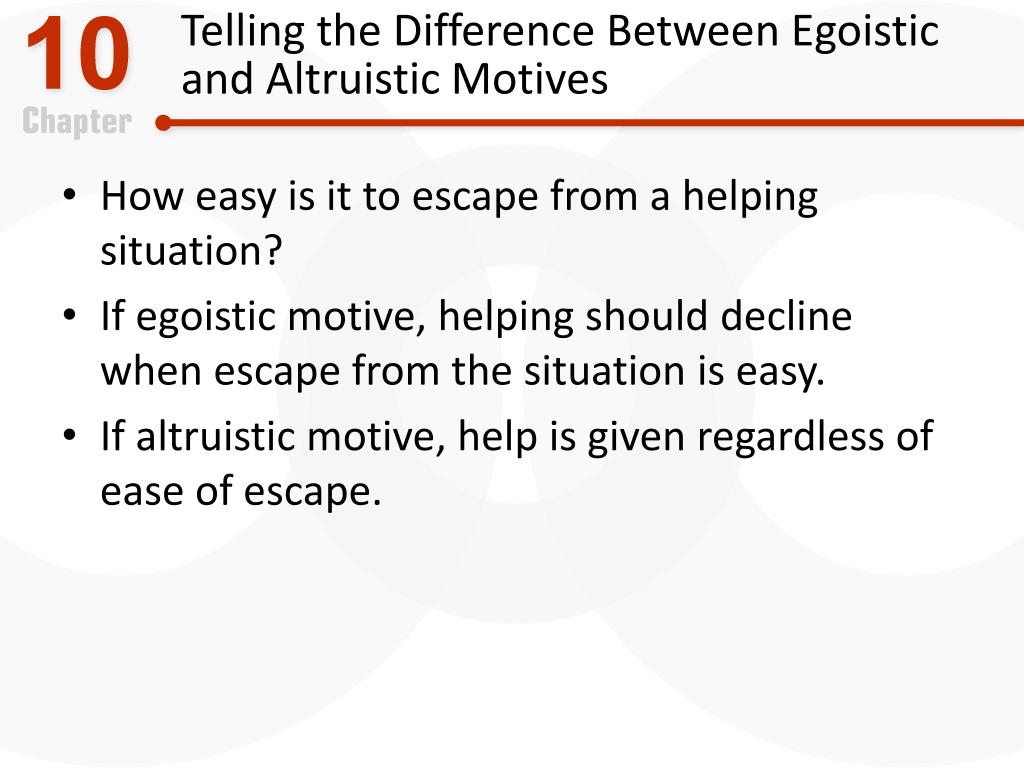 10
Chapter

Telling the Difference Between Egoistic and Altruistic Motives

• How easy is it to escape from a helping situation?
• If egoistic motive, helping should decline when escape from the situation is easy.
• If altruistic motive, help is given regardless of ease of escape.